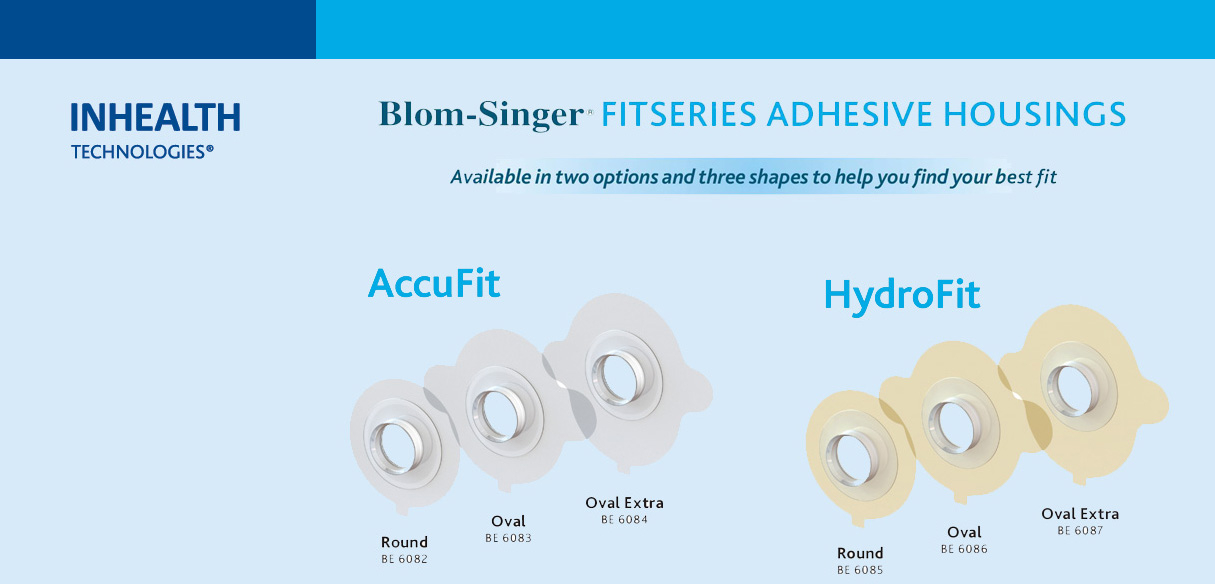 INHEALTH
TECHNOLOGIES®

Blom-Singer® FITSERIES ADHESIVE HOUSINGS

Available in two options and three shapes to help you find your best fit

AccuFit

Round
BE 6082

Oval
BE 6083

Oval Extra
BE 6084

HydroFit

Round
BE 6085

Oval
BE 6086

Oval Extra
BE 6087